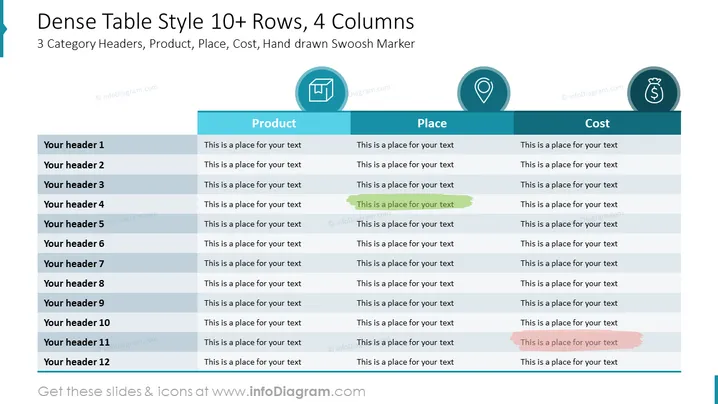 Dense Table Style 10+ Rows, 4 Columns
3 Category Headers, Product, Place, Cost, Hand drawn Swoosh Marker

|  | Product | Place | Cost |
|---|---|---|---|
| Your header 1 | This is a place for your text | This is a place for your text | This is a place for your text |
| Your header 2 | This is a place for your text | This is a place for your text | This is a place for your text |
| Your header 3 | This is a place for your text | This is a place for your text | This is a place for your text |
| Your header 4 | This is a place for your text | This is a place for your text | This is a place for your text |
| Your header 5 | This is a place for your text | This is a place for your text | This is a place for your text |
| Your header 6 | This is a place for your text | This is a place for your text | This is a place for your text |
| Your header 7 | This is a place for your text | This is a place for your text | This is a place for your text |
| Your header 8 | This is a place for your text | This is a place for your text | This is a place for your text |
| Your header 9 | This is a place for your text | This is a place for your text | This is a place for your text |
| Your header 10 | This is a place for your text | This is a place for your text | This is a place for your text |
| Your header 11 | This is a place for your text | This is a place for your text | This is a place for your text |
| Your header 12 | This is a place for your text | This is a place for your text | This is a place for your text |

Get these slides & icons at www.infoDiagram.com

© infoDiagram.com